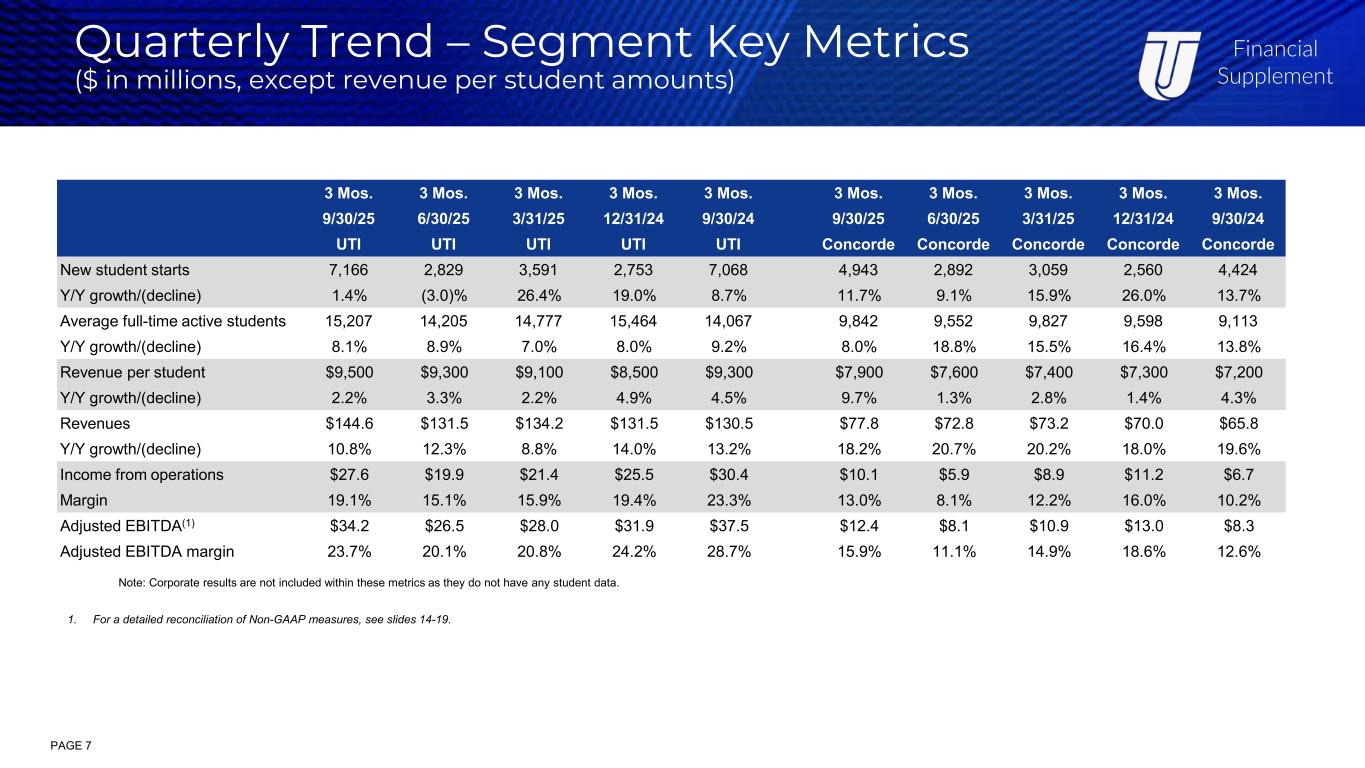 Quarterly Trend – Segment Key Metrics
($ in millions, except revenue per student amounts)

Financial Supplement

| | 3 Mos. 9/30/25 UTI | 3 Mos. 6/30/25 UTI | 3 Mos. 3/31/25 UTI | 3 Mos. 12/31/24 UTI | 3 Mos. 9/30/24 UTI | 3 Mos. 9/30/25 Concorde | 3 Mos. 6/30/25 Concorde | 3 Mos. 3/31/25 Concorde | 3 Mos. 12/31/24 Concorde | 3 Mos. 9/30/24 Concorde |
|---|---|---|---|---|---|---|---|---|---|---|
| New student starts | 7,166 | 2,829 | 3,591 | 2,753 | 7,068 | 4,943 | 2,892 | 3,059 | 2,560 | 4,424 |
| Y/Y growth/(decline) | 1.4% | (3.0)% | 26.4% | 19.0% | 8.7% | 11.7% | 9.1% | 15.9% | 26.0% | 13.7% |
| Average full-time active students | 15,207 | 14,205 | 14,777 | 15,464 | 14,067 | 9,842 | 9,552 | 9,827 | 9,598 | 9,113 |
| Y/Y growth/(decline) | 8.1% | 8.9% | 7.0% | 8.0% | 9.2% | 8.0% | 18.8% | 15.5% | 16.4% | 13.8% |
| Revenue per student | $9,500 | $9,300 | $9,100 | $8,500 | $9,300 | $7,900 | $7,600 | $7,400 | $7,300 | $7,200 |
| Y/Y growth/(decline) | 2.2% | 3.3% | 2.2% | 4.9% | 4.5% | 9.7% | 1.3% | 2.8% | 1.4% | 4.3% |
| Revenues | $144.6 | $131.5 | $134.2 | $131.5 | $130.5 | $77.8 | $72.8 | $73.2 | $70.0 | $65.8 |
| Y/Y growth/(decline) | 10.8% | 12.3% | 8.8% | 14.0% | 13.2% | 18.2% | 20.7% | 20.2% | 18.0% | 19.6% |
| Income from operations | $27.6 | $19.9 | $21.4 | $25.5 | $30.4 | $10.1 | $5.9 | $8.9 | $11.2 | $6.7 |
| Margin | 19.1% | 15.1% | 15.9% | 19.4% | 23.3% | 13.0% | 8.1% | 12.2% | 16.0% | 10.2% |
| Adjusted EBITDA$^{(1)}$ | $34.2 | $26.5 | $28.0 | $31.9 | $37.5 | $12.4 | $8.1 | $10.9 | $13.0 | $8.3 |
| Adjusted EBITDA margin | 23.7% | 20.1% | 20.8% | 24.2% | 28.7% | 15.9% | 11.1% | 14.9% | 18.6% | 12.6% |

Note: Corporate results are not included within these metrics as they do not have any student data.

1. For a detailed reconciliation of Non-GAAP measures, see slides 14-19.

PAGE 7